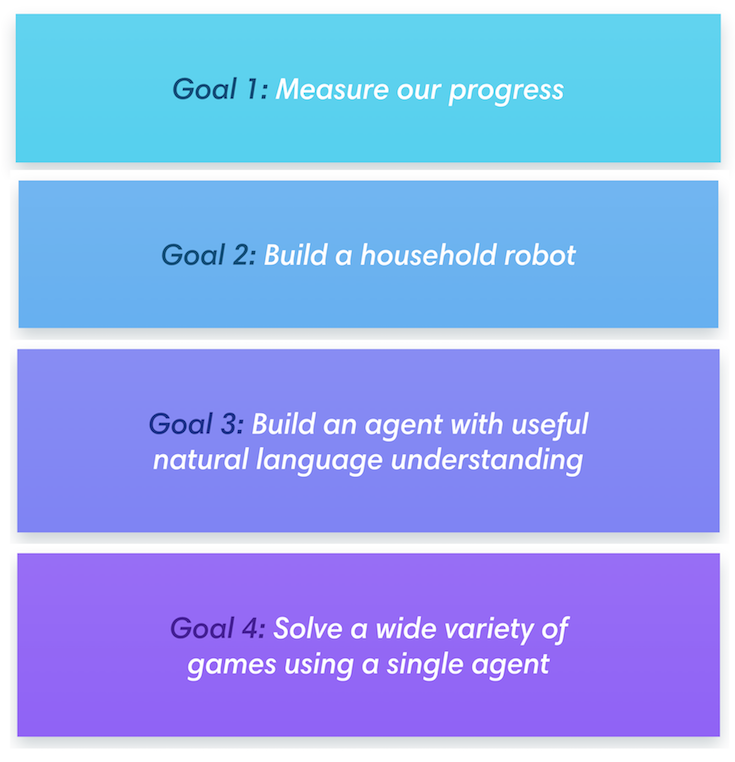 Goal 1: Measure our progress

Goal 2: Build a household robot

Goal 3: Build an agent with useful natural language understanding

Goal 4: Solve a wide variety of games using a single agent